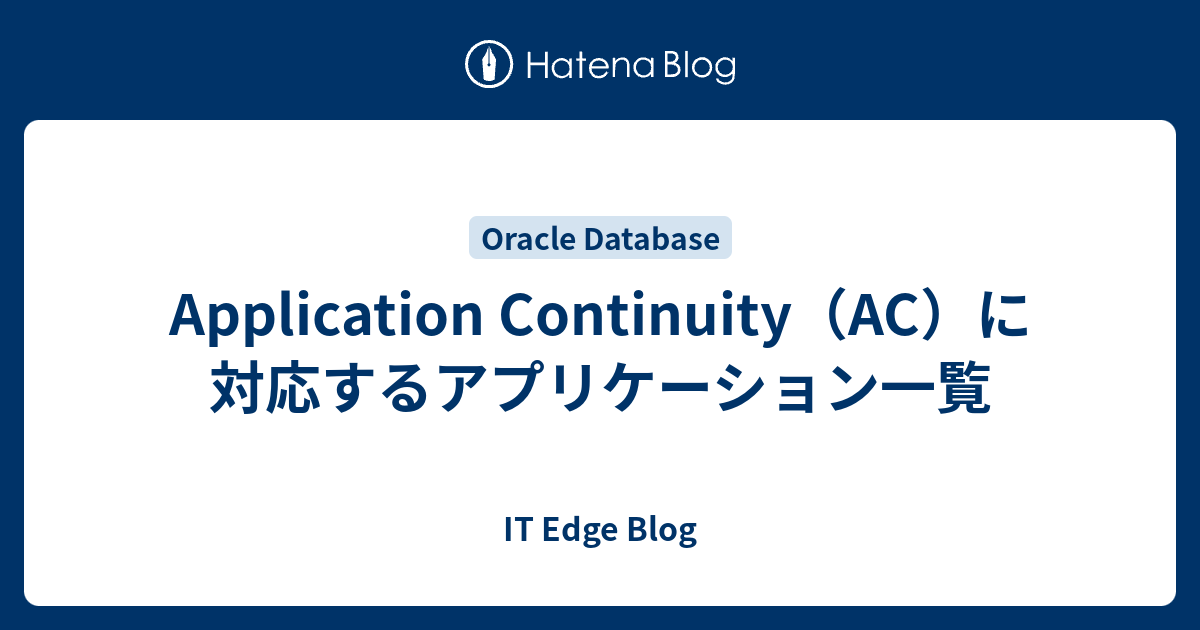 Hatena Blog

Oracle Database

Application Continuity（AC）に対応するアプリケーション一覧

IT Edge Blog